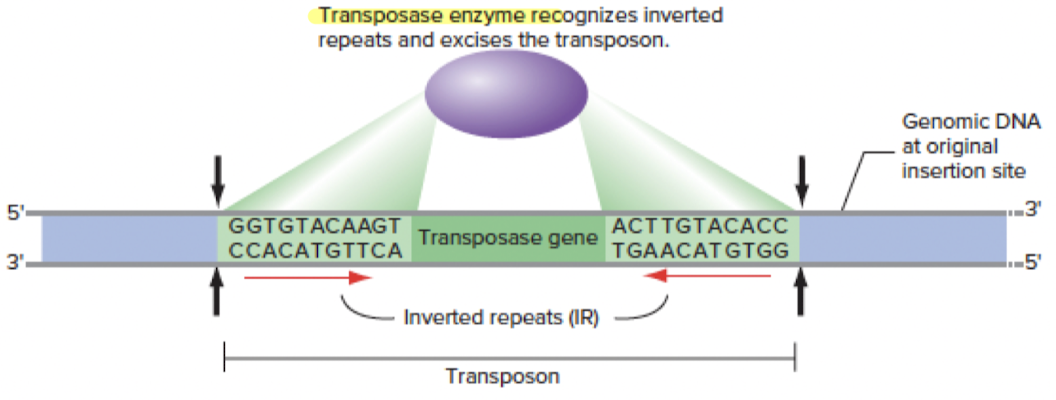 Transposase enzyme recognizes inverted repeats and excises the transposon.

Genomic DNA at original insertion site

5'

3'

GGTGTACAAGT
CCACATGTTCA

Transposase gene

ACTTGTACACC
TGAACATGTGG

3'

5'

Inverted repeats (IR)

Transposon